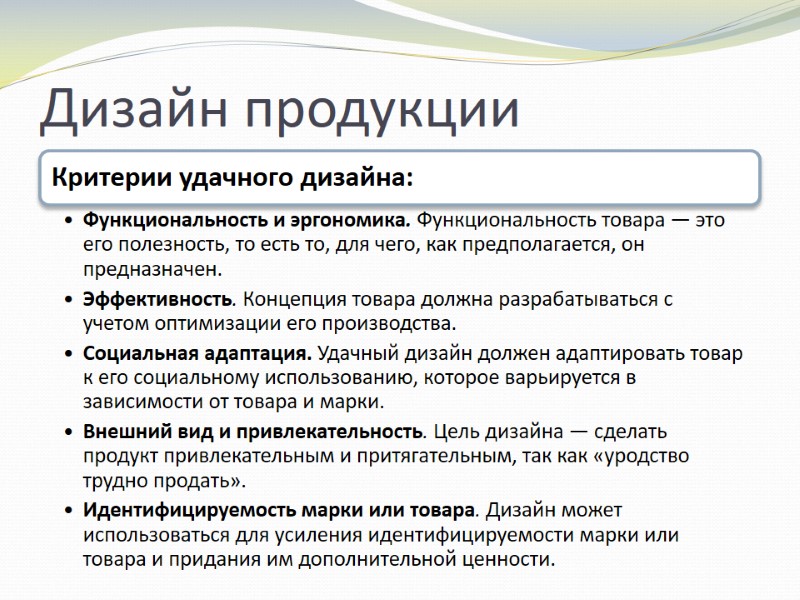 Дизайн продукции

Критерии удачного дизайна:

• Функциональность и эргономика. Функциональность товара — это его полезность, то есть то, для чего, как предполагается, он предназначен.

• Эффективность. Концепция товара должна разрабатываться с учетом оптимизации его производства.

• Социальная адаптация. Удачный дизайн должен адаптировать товар к его социальному использованию, которое варьируется в зависимости от товара и марки.

• Внешний вид и привлекательность. Цель дизайна — сделать продукт привлекательным и притягательным, так как «уродство трудно продать».

• Идентифицируемость марки или товара. Дизайн может использоваться для усиления идентифицируемости марки или товара и придания им дополнительной ценности.